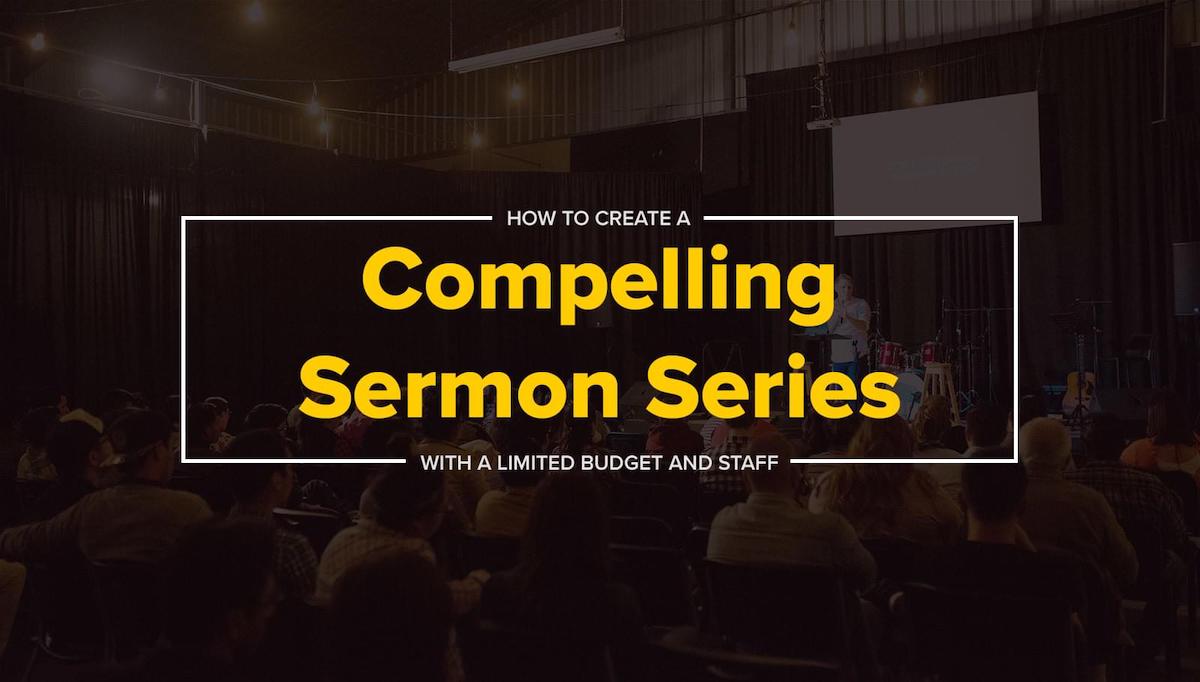 HOW TO CREATE A

Compelling Sermon Series

WITH A LIMITED BUDGET AND STAFF